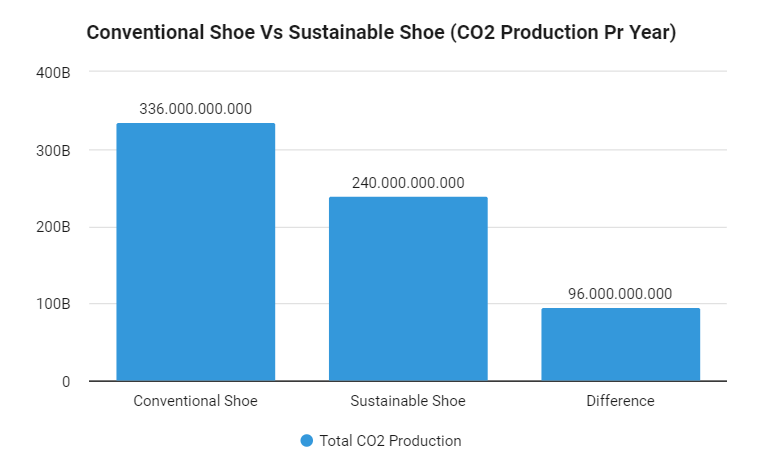 Conventional Shoe Vs Sustainable Shoe (CO2 Production Pr Year)

400B
300B
200B
100B
0

336.000.000.000
240.000.000.000
96.000.000.000

Conventional Shoe
Sustainable Shoe
Difference

Total CO2 Production